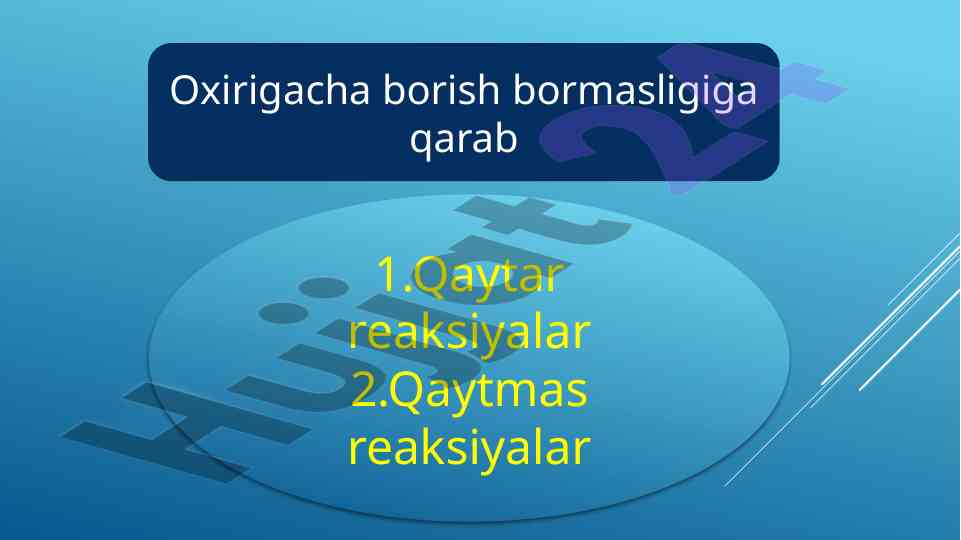 Oxirigacha borish bormasligiga qarab

1.Qaytar reaksiyalar
2.Qaytmas reaksiyalar

Hujjat 24